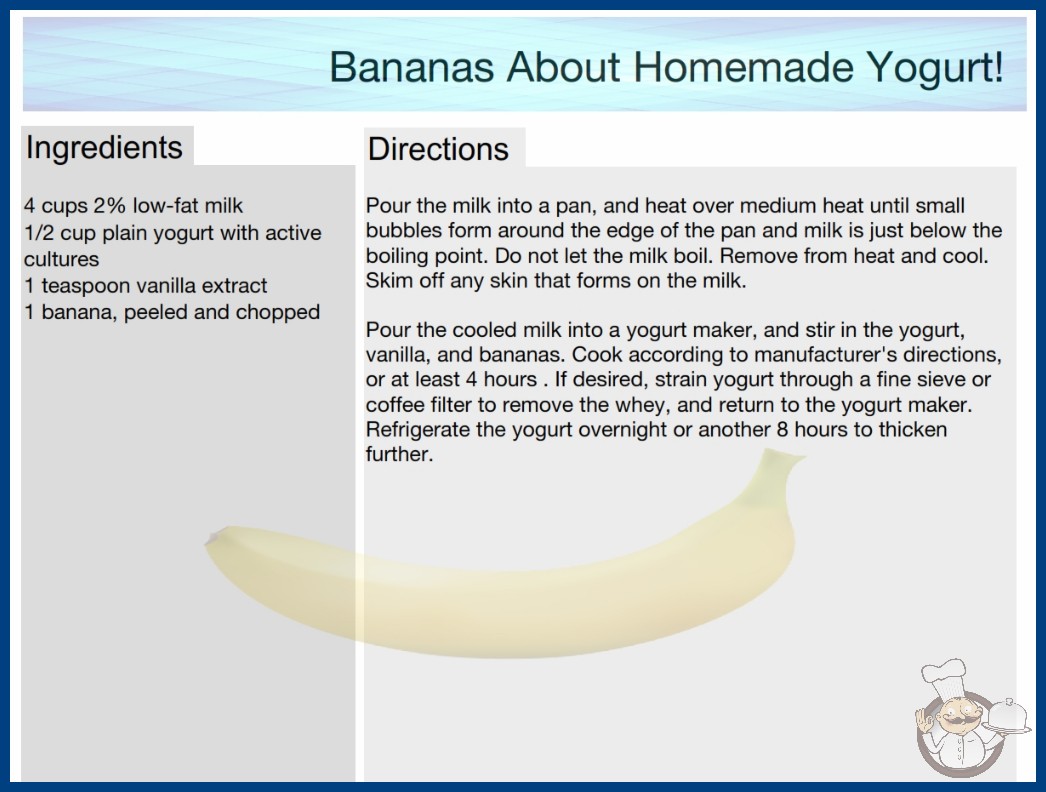 Bananas About Homemade Yogurt!

Ingredients

4 cups 2% low-fat milk
1/2 cup plain yogurt with active cultures
1 teaspoon vanilla extract
1 banana, peeled and chopped

Directions

Pour the milk into a pan, and heat over medium heat until small bubbles form around the edge of the pan and milk is just below the boiling point. Do not let the milk boil. Remove from heat and cool. Skim off any skin that forms on the milk.

Pour the cooled milk into a yogurt maker, and stir in the yogurt, vanilla, and bananas. Cook according to manufacturer's directions, or at least 4 hours . If desired, strain yogurt through a fine sieve or coffee filter to remove the whey, and return to the yogurt maker. Refrigerate the yogurt overnight or another 8 hours to thicken further.